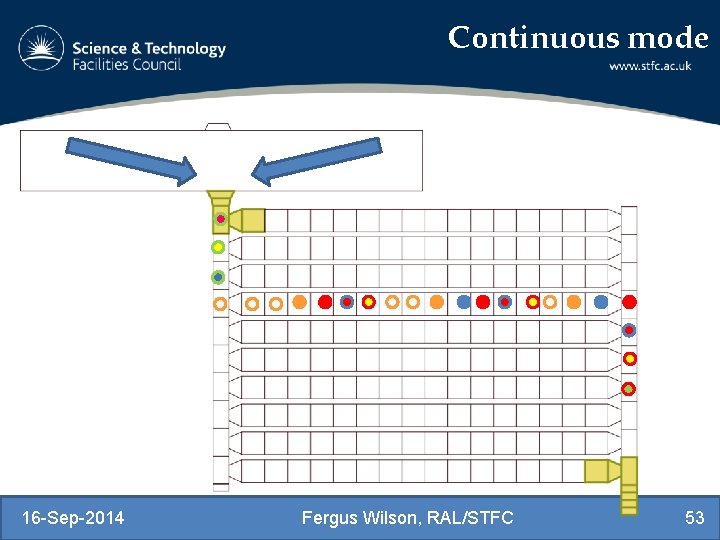 Science & Technology Facilities Council

Continuous mode

www.stfc.ac.uk

16-Sep-2014

Fergus Wilson, RAL/STFC

53